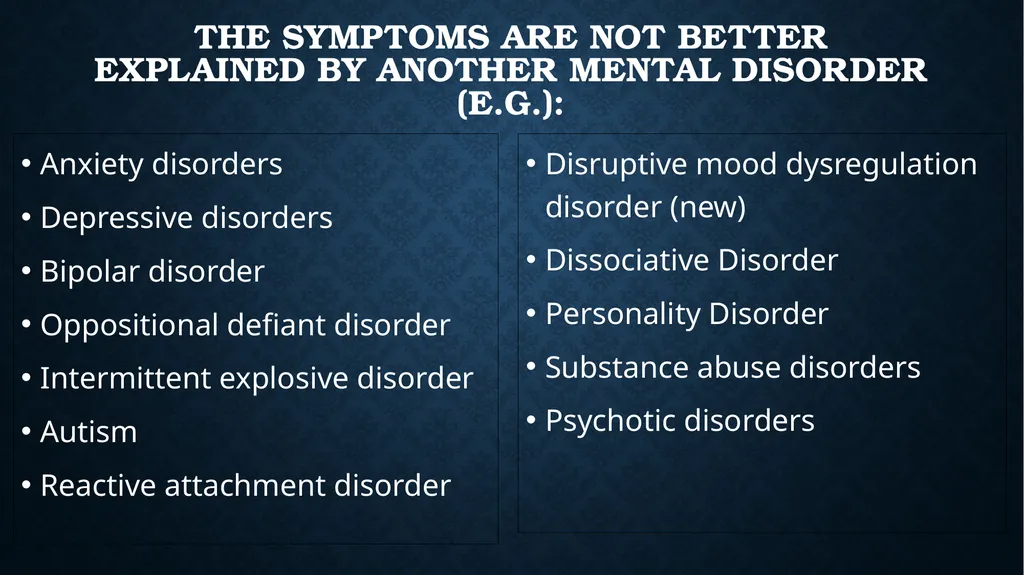 THE SYMPTOMS ARE NOT BETTER EXPLAINED BY ANOTHER MENTAL DISORDER (E.G.):

• Anxiety disorders
• Depressive disorders
• Bipolar disorder
• Oppositional defiant disorder
• Intermittent explosive disorder
• Autism
• Reactive attachment disorder

• Disruptive mood dysregulation disorder (new)
• Dissociative Disorder
• Personality Disorder
• Substance abuse disorders
• Psychotic disorders